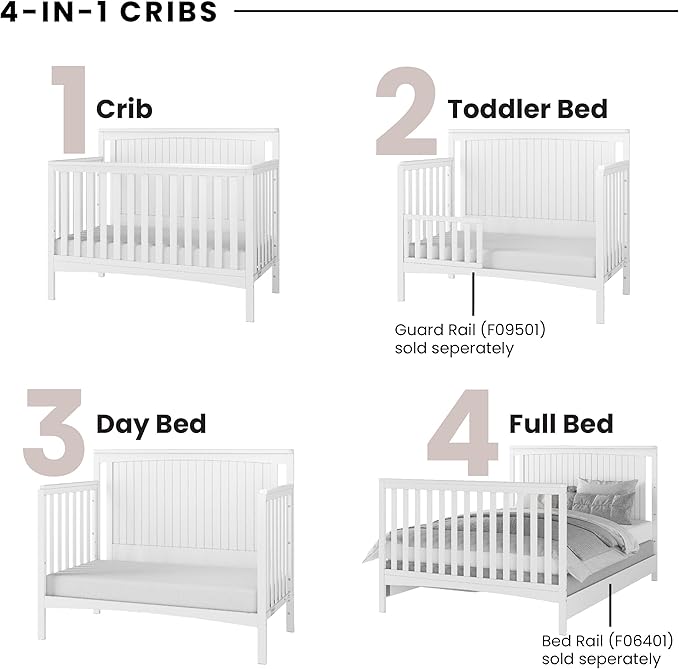 4-IN-1 CRIBS

1 Crib

2 Toddler Bed

Guard Rail (F09501) sold seperately

3 Day Bed

4 Full Bed

Bed Rail (F06401) sold seperately